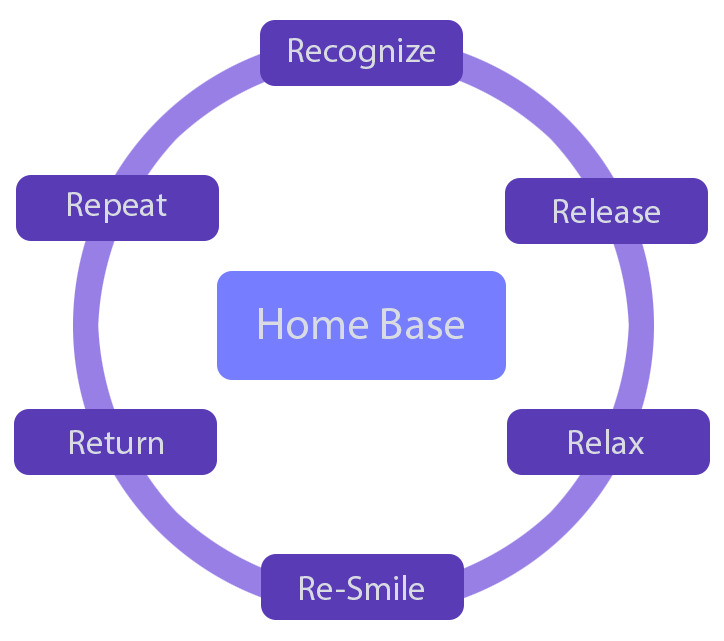 Recognize

Release

Relax

Re-Smile

Return

Repeat

Home Base